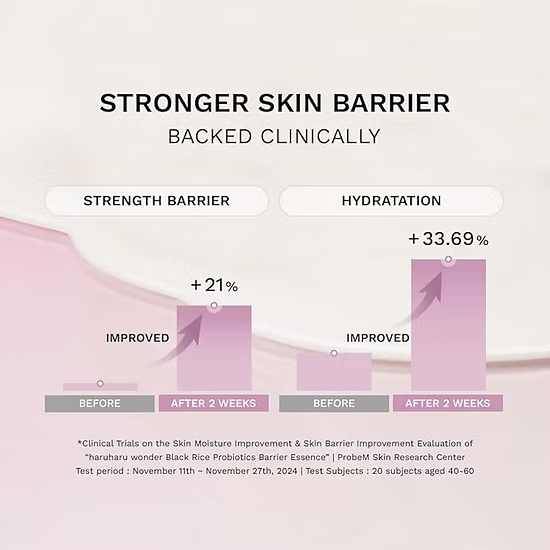 STRONGER SKIN BARRIER
BACKED CLINICALLY

STRENGTH BARRIER

+21%

IMPROVED

BEFORE
AFTER 2 WEEKS

HYDRATATION

+33.69%

IMPROVED

BEFORE
AFTER 2 WEEKS

*Clinical Trials on the Skin Moisture Improvement & Skin Barrier Improvement Evaluation of "haruharu wonder Black Rice Probiotics Barrier Essence" | ProbeM Skin Research Center
Test period : November 11th ~ November 27th, 2024 | Test Subjects : 20 subjects aged 40-60